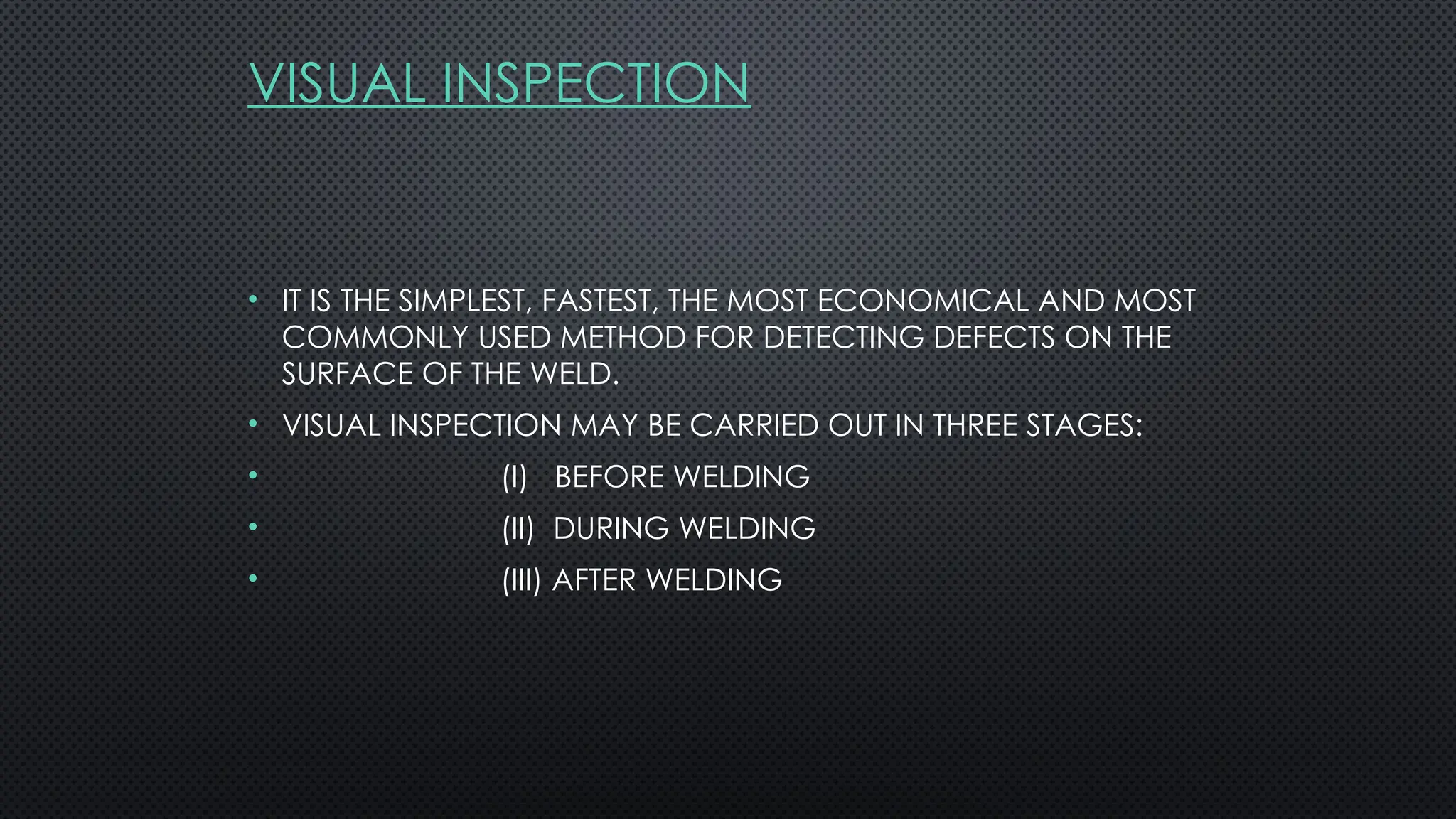 VISUAL INSPECTION

• IT IS THE SIMPLEST, FASTEST, THE MOST ECONOMICAL AND MOST COMMONLY USED METHOD FOR DETECTING DEFECTS ON THE SURFACE OF THE WELD.
• VISUAL INSPECTION MAY BE CARRIED OUT IN THREE STAGES:
• (I) BEFORE WELDING
• (II) DURING WELDING
• (III) AFTER WELDING